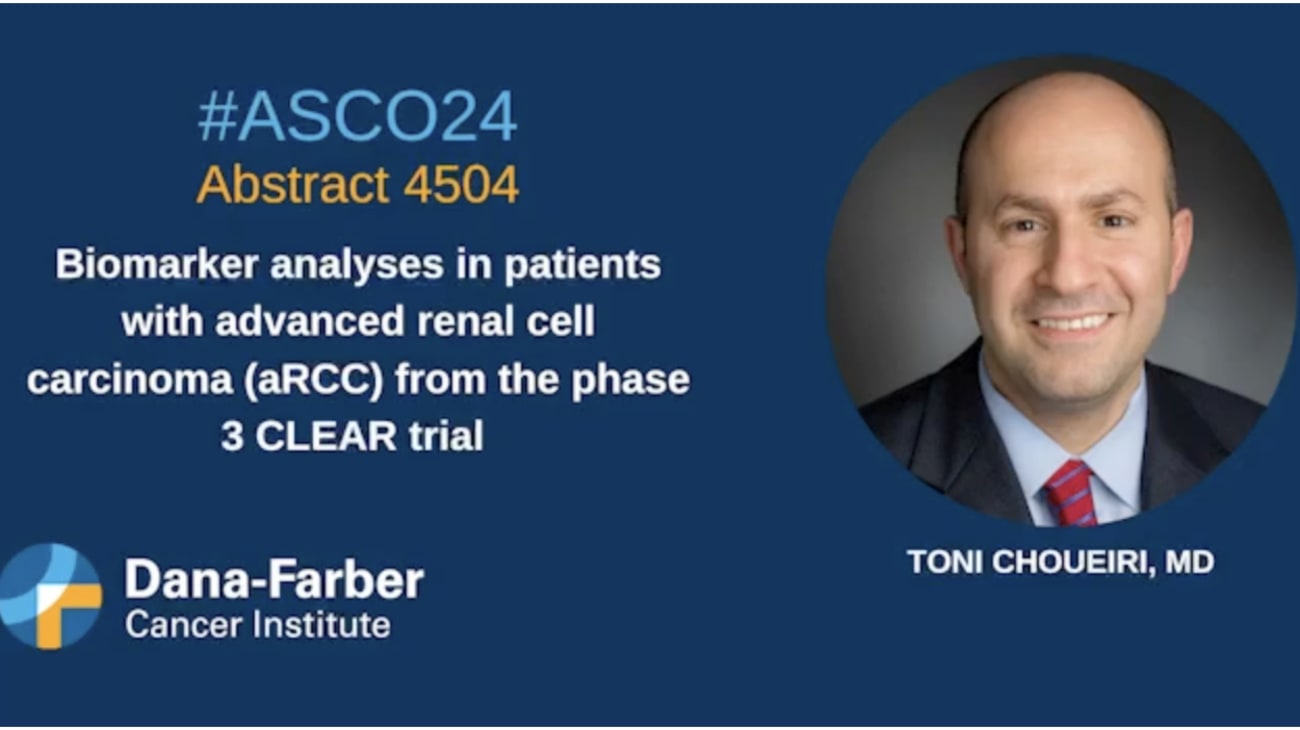 #ASCO24
Abstract 4504

Biomarker analyses in patients with advanced renal cell carcinoma (aRCC) from the phase 3 CLEAR trial

Dana-Farber
Cancer Institute

TONI CHOUEIRI, MD